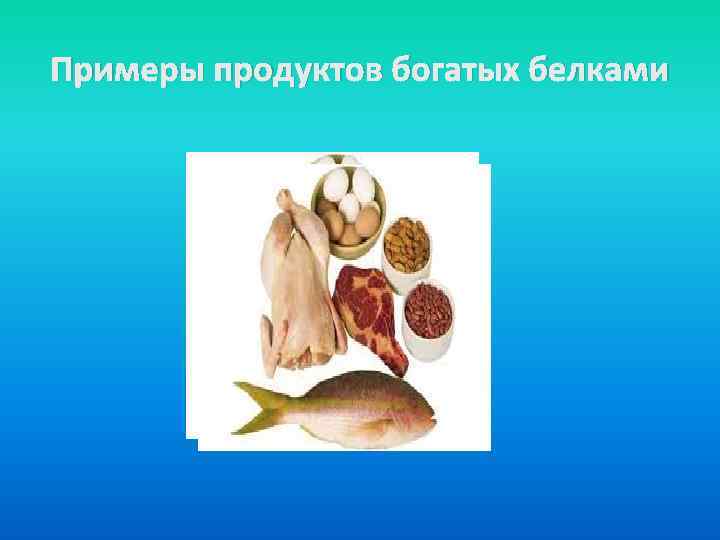 Примеры продуктов богатых белками